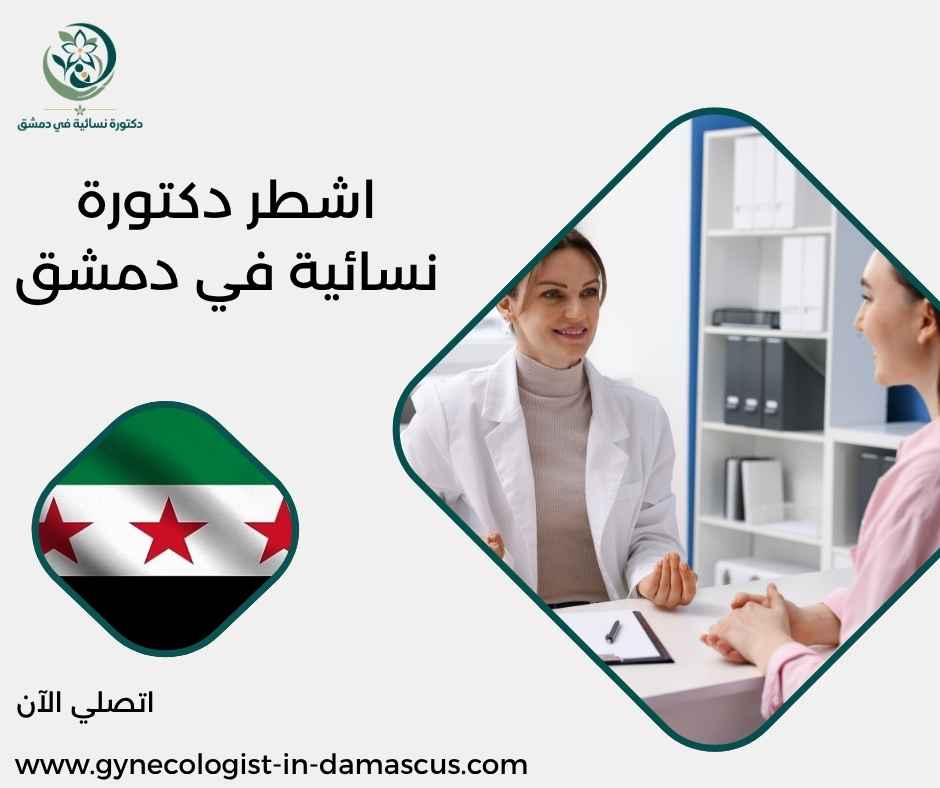 دكتورة نسائية في دمشق

اشطر دكتورة نسائية في دمشق

اتصلي الآن

www.gynecologist-in-damascus.com